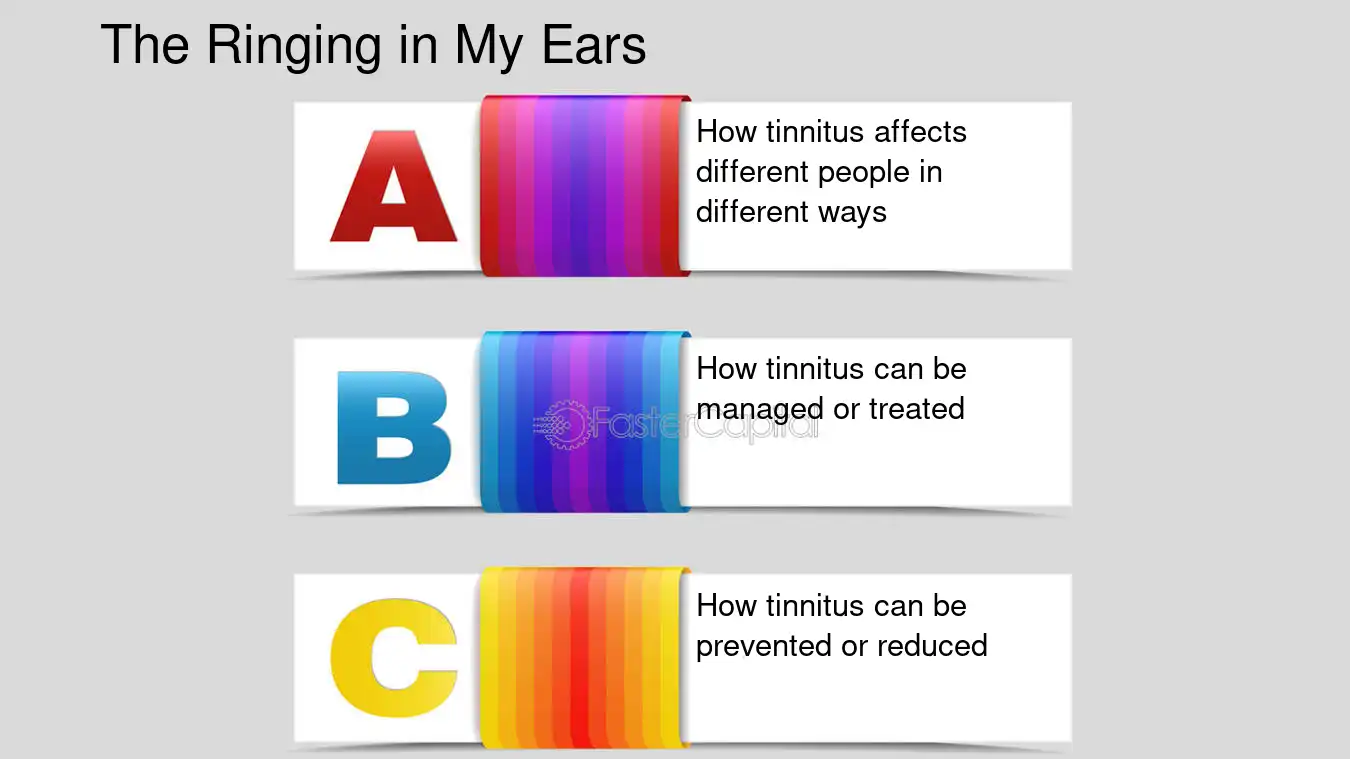 The Ringing in My Ears

A

How tinnitus affects different people in different ways

B

How tinnitus can be managed or treated

C

How tinnitus can be prevented or reduced

FasterCapital